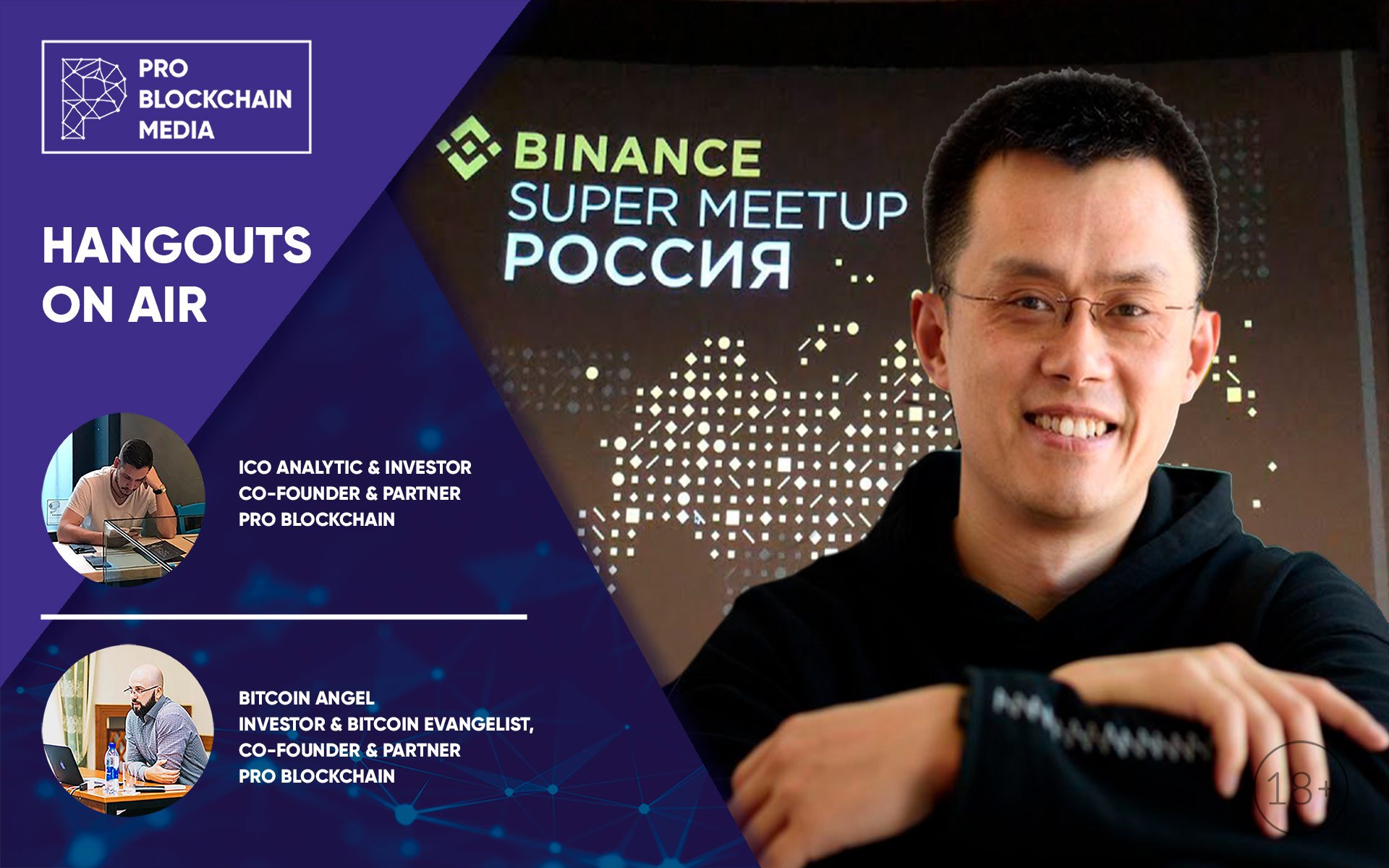 PRO BLOCKCHAIN MEDIA

HANGOUTS ON AIR

ICO ANALYTIC & INVESTOR
CO-FOUNDER & PARTNER
PRO BLOCKCHAIN

BITCOIN ANGEL
INVESTOR & BITCOIN EVANGELIST,
CO-FOUNDER & PARTNER
PRO BLOCKCHAIN

BINANCE
SUPER MEETUP
РОССИЯ

18+